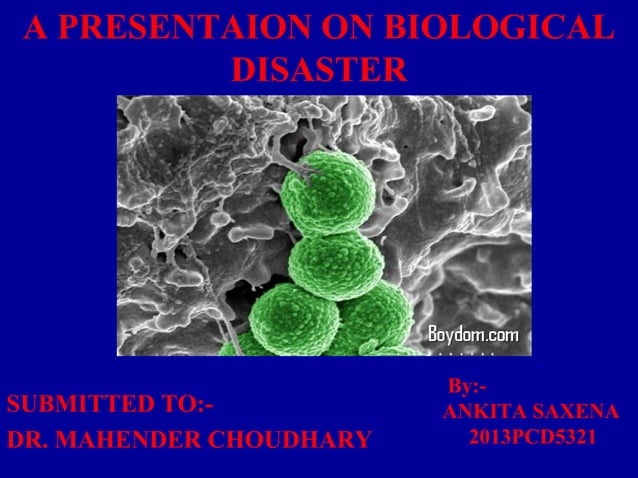 A PRESENTAION ON BIOLOGICAL DISASTER

Boydom.com

SUBMITTED TO:-
DR. MAHENDER CHOUDHARY

By:-
ANKITA SAXENA
2013PCD5321